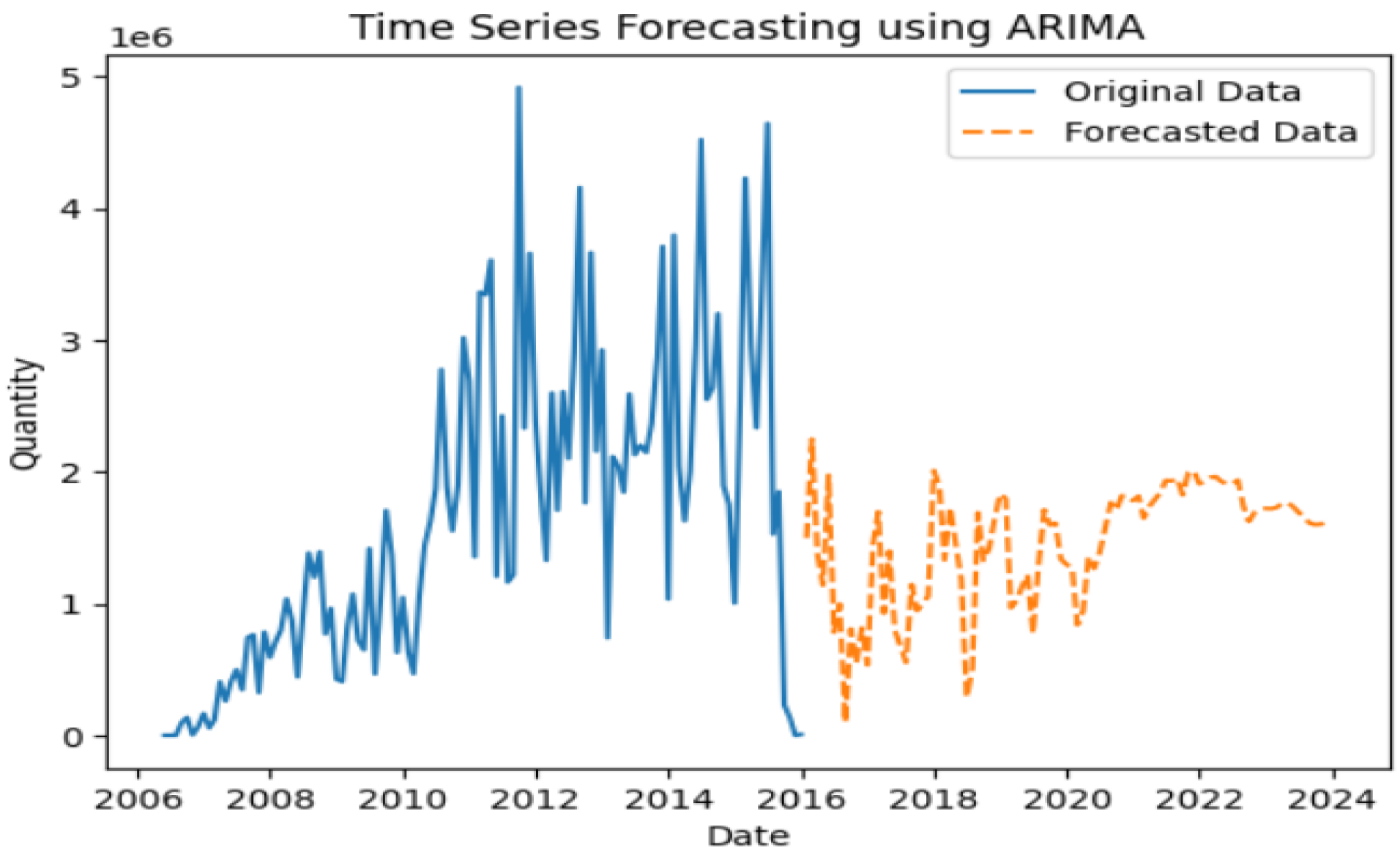 Time Series Forecasting using ARIMA

1e6

Original Data
Forecasted Data

Quantity

5
4
3
2
1
0

2006 2008 2010 2012 2014 2016 2018 2020 2022 2024

Date